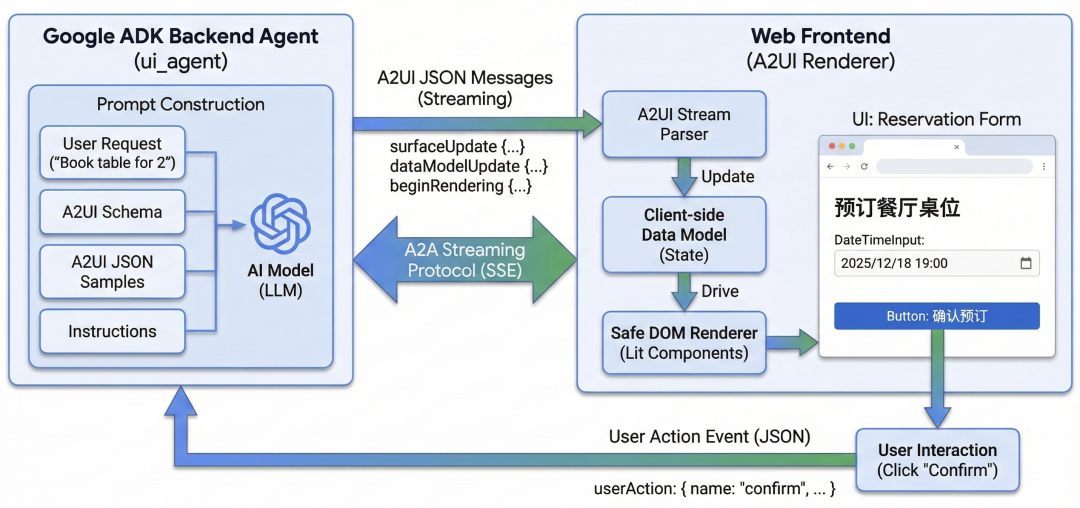 Google ADK Backend Agent
(ui_agent)

Prompt Construction

User Request
("Book table for 2")

A2UI Schema

A2UI JSON
Samples

Instructions

AI Model
(LLM)

A2UI JSON Messages
(Streaming)

surfaceUpdate {...}
dataModelUpdate {...}
beginRendering {...}

A2A Streaming
Protocol (SSE)

Web Frontend
(A2UI Renderer)

A2UI Stream
Parser

Update

Client-side
Data Model
(State)

Drive

Safe DOM Renderer
(Lit Components)

UI: Reservation Form

预订餐厅桌位

DateTimeInput:

2025/12/18 19:00

Button: 确认预订

User Action Event (JSON)

User Interaction
(Click "Confirm")

userAction: { name: "confirm", ... }